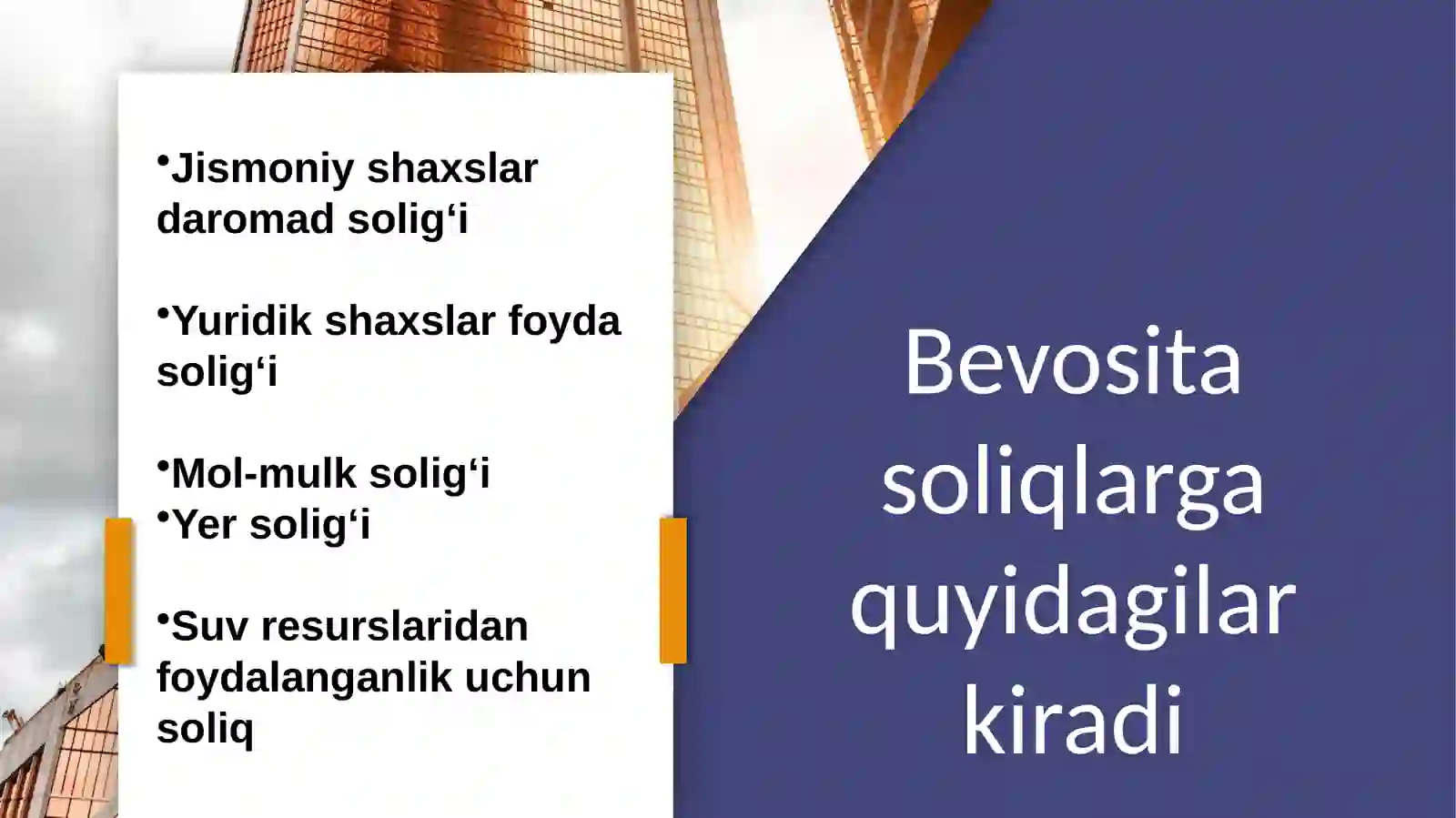 •Jismoniy shaxslar daromad solig‘i

•Yuridik shaxslar foyda solig‘i

•Mol-mulk solig‘i
•Yer solig‘i

•Suv resurslaridan foydalanganlik uchun soliq

Bevosita soliqlarga quyidagilar kiradi